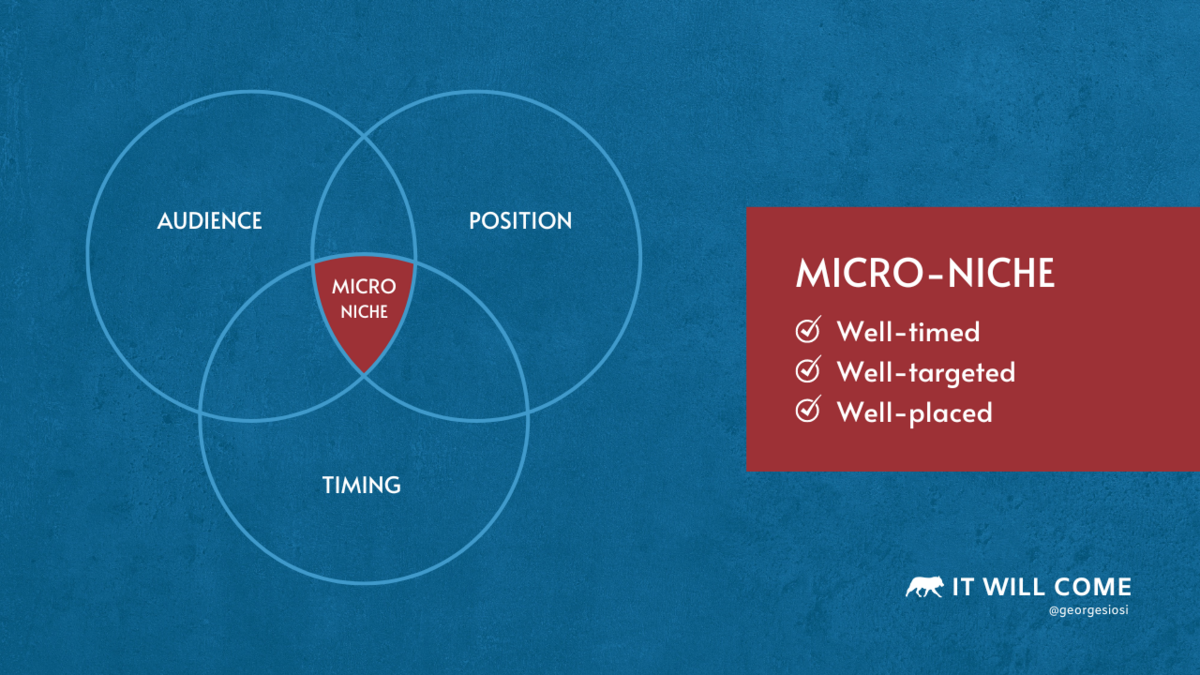 AUDIENCE

POSITION

MICRO
NICHE

TIMING

MICRO-NICHE

Well-timed
Well-targeted
Well-placed

IT WILL COME
@georgesiosi